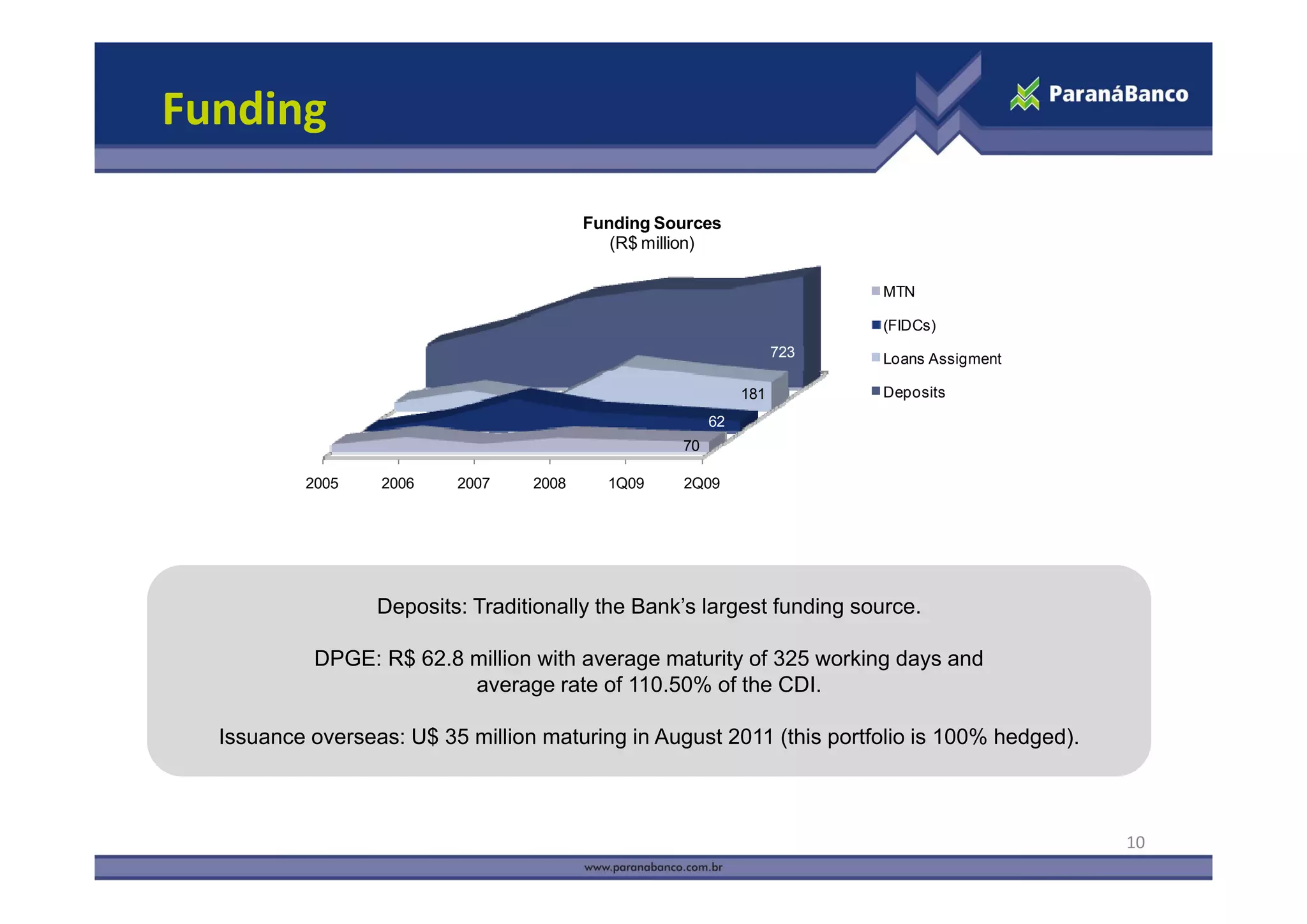 Funding

ParanáBanco

Funding Sources
(R$ million)

723
181
62
70

2005 2006 2007 2008 1Q09 2Q09

MTN
(FIDCs)
Loans Assigment
Deposits

Deposits: Traditionally the Bank's largest funding source.

DPGE: R$ 62.8 million with average maturity of 325 working days and average rate of 110.50% of the CDI.

Issuance overseas: U$ 35 million maturing in August 2011 (this portfolio is 100% hedged).

10

www.paranabanco.com.br